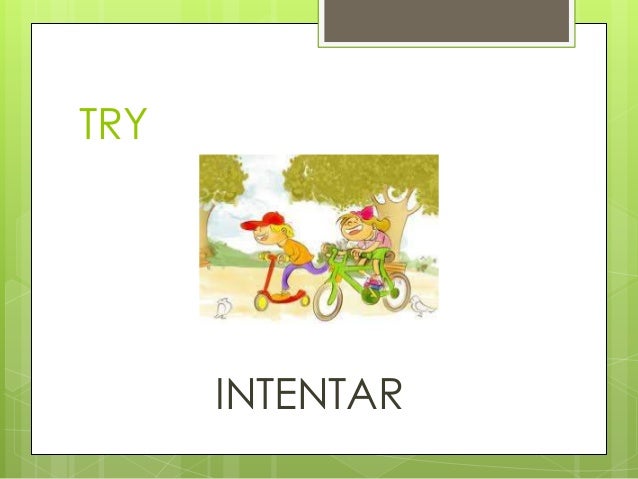 TRY

INTENTAR